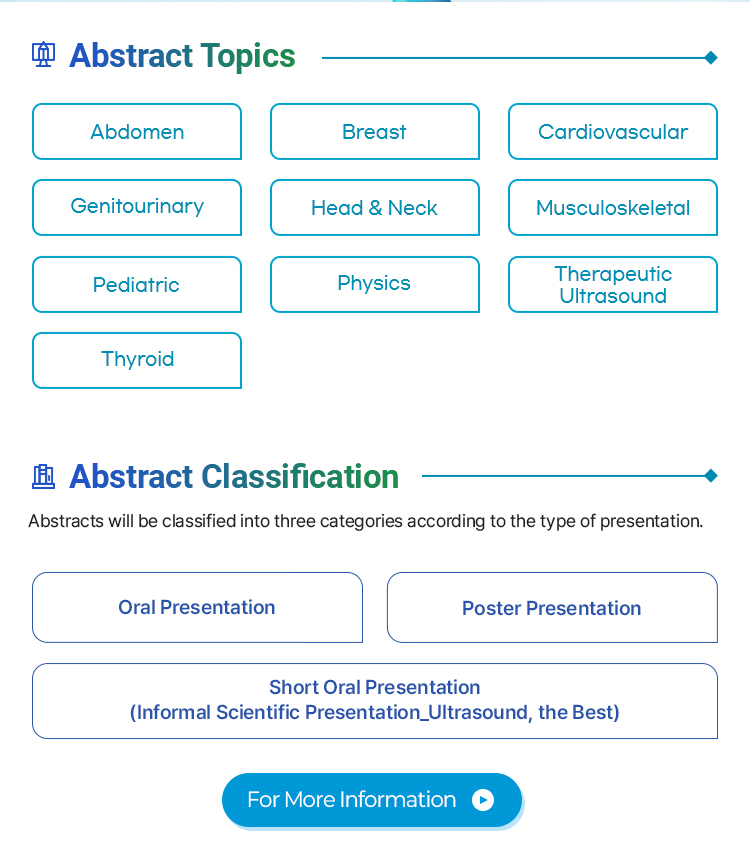 Abstract Topics

Abdomen

Breast

Cardiovascular

Genitourinary

Head & Neck

Musculoskeletal

Pediatric

Physics

Therapeutic Ultrasound

Thyroid

Abstract Classification

Abstracts will be classified into three categories according to the type of presentation.

Oral Presentation

Poster Presentation

Short Oral Presentation
(Informal Scientific Presentation_Ultrasound, the Best)

For More Information